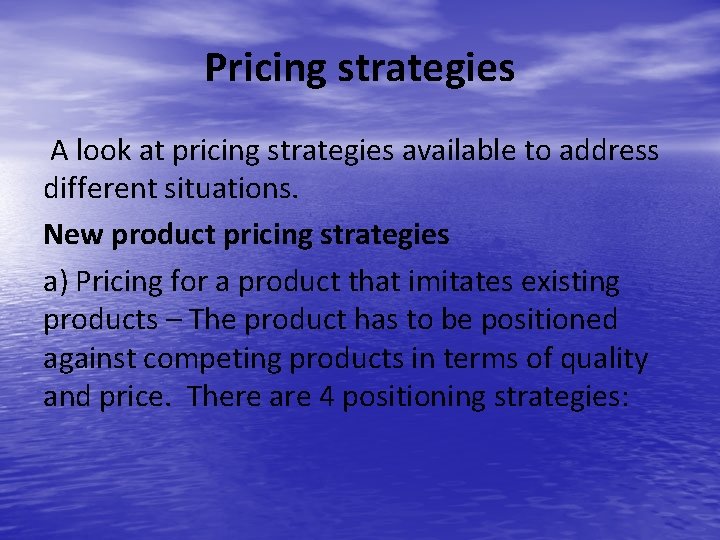 Pricing strategies

A look at pricing strategies available to address different situations.

New product pricing strategies

a) Pricing for a product that imitates existing products – The product has to be positioned against competing products in terms of quality and price. There are 4 positioning strategies: